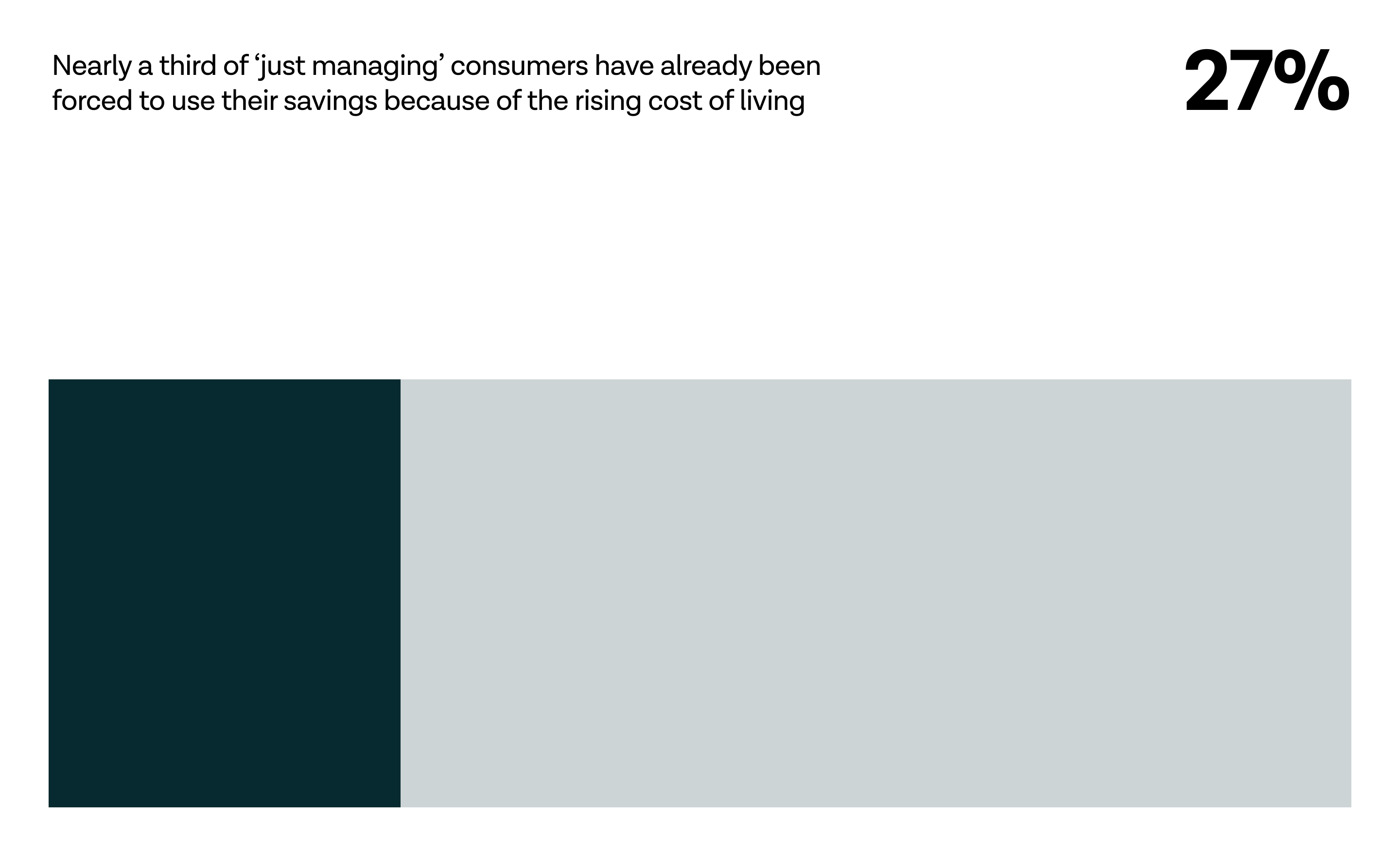 Nearly a third of ‘just managing’ consumers have already been forced to use their savings because of the rising cost of living

27%